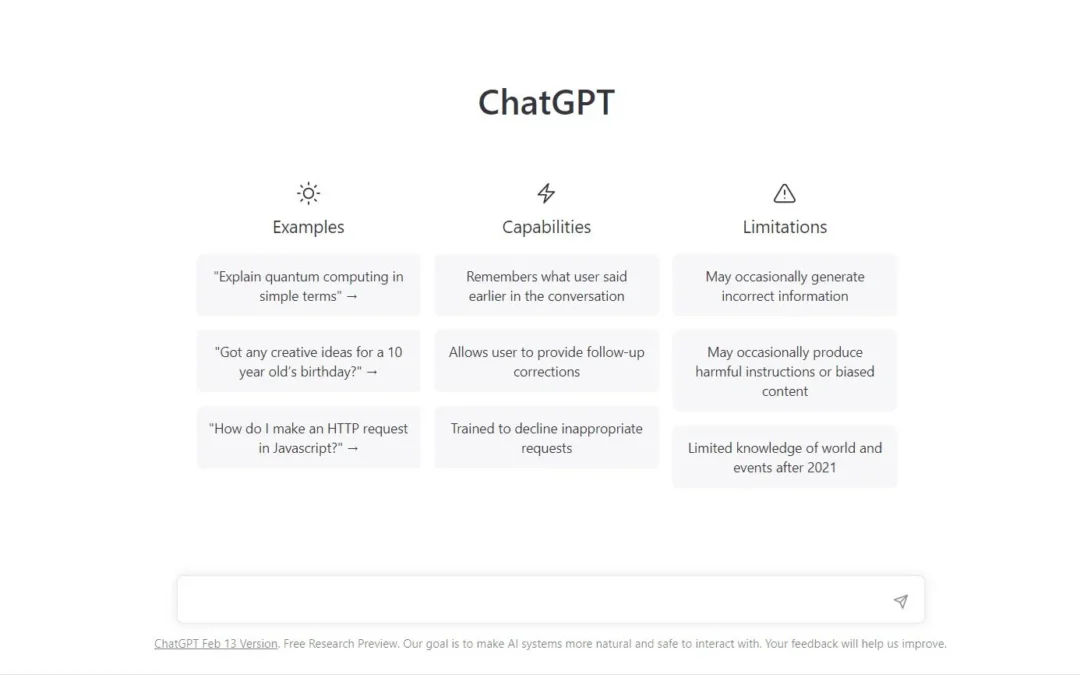 ChatGPT

Examples

"Explain quantum computing in simple terms" →

"Got any creative ideas for a 10 year old's birthday?" →

"How do I make an HTTP request in Javascript?" →

Capabilities

Remembers what user said earlier in the conversation

Allows user to provide follow-up corrections

Trained to decline inappropriate requests

Limitations

May occasionally generate incorrect information

May occasionally produce harmful instructions or biased content

Limited knowledge of world and events after 2021

ChatGPT Feb 13 Version. Free Research Preview. Our goal is to make AI systems more natural and safe to interact with. Your feedback will help us improve.